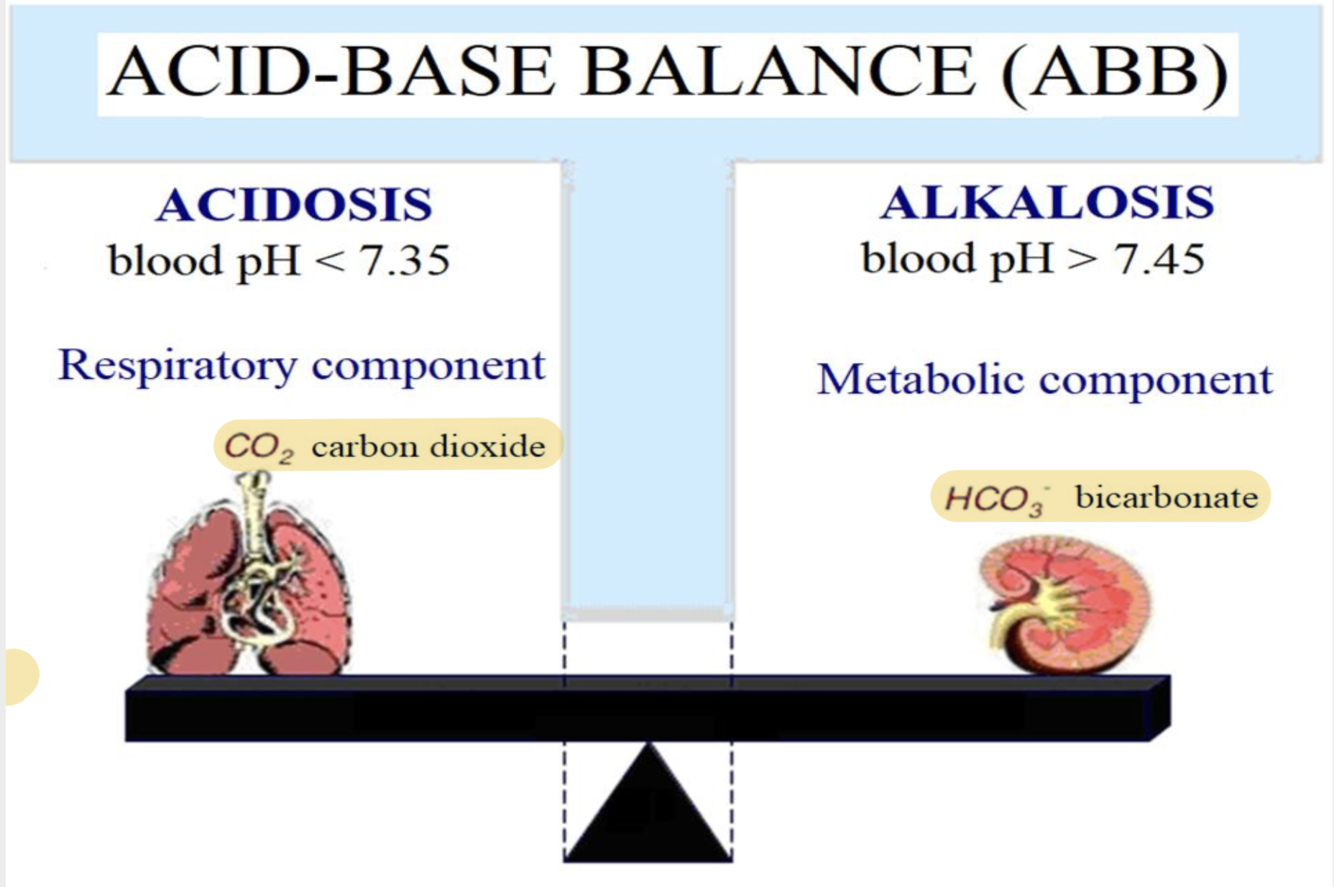 ACID-BASE BALANCE (ABB)

ACIDOSIS
blood pH < 7.35

Respiratory component

$CO_2$ carbon dioxide

ALKALOSIS
blood pH > 7.45

Metabolic component

$HCO_3^-$ bicarbonate